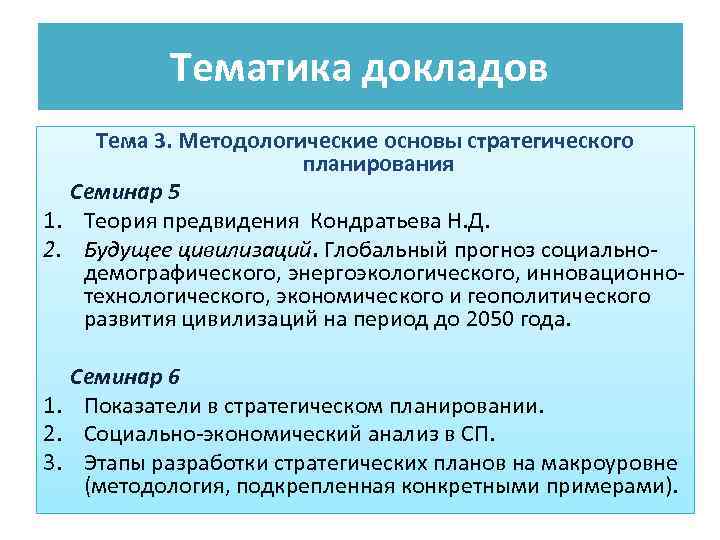 Тематика докладов

Тема 3. Методологические основы стратегического планирования

Семинар 5

1. Теория предвидения Кондратьева Н.Д.
2. Будущее цивилизаций. Глобальный прогноз социально-демографического, энергоэкологического, инновационно-технологического, экономического и геополитического развития цивилизаций на период до 2050 года.

Семинар 6

1. Показатели в стратегическом планировании.
2. Социально-экономический анализ в СП.
3. Этапы разработки стратегических планов на макроуровне (методология, подкрепленная конкретными примерами).